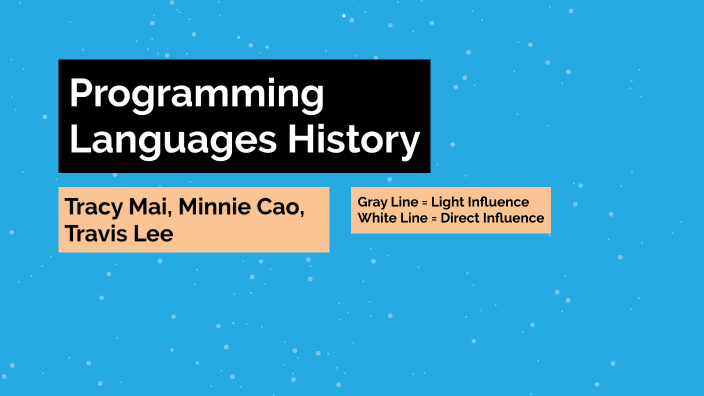 Programming Languages History

Tracy Mai, Minnie Cao, Travis Lee

Gray Line = Light Influence
White Line = Direct Influence